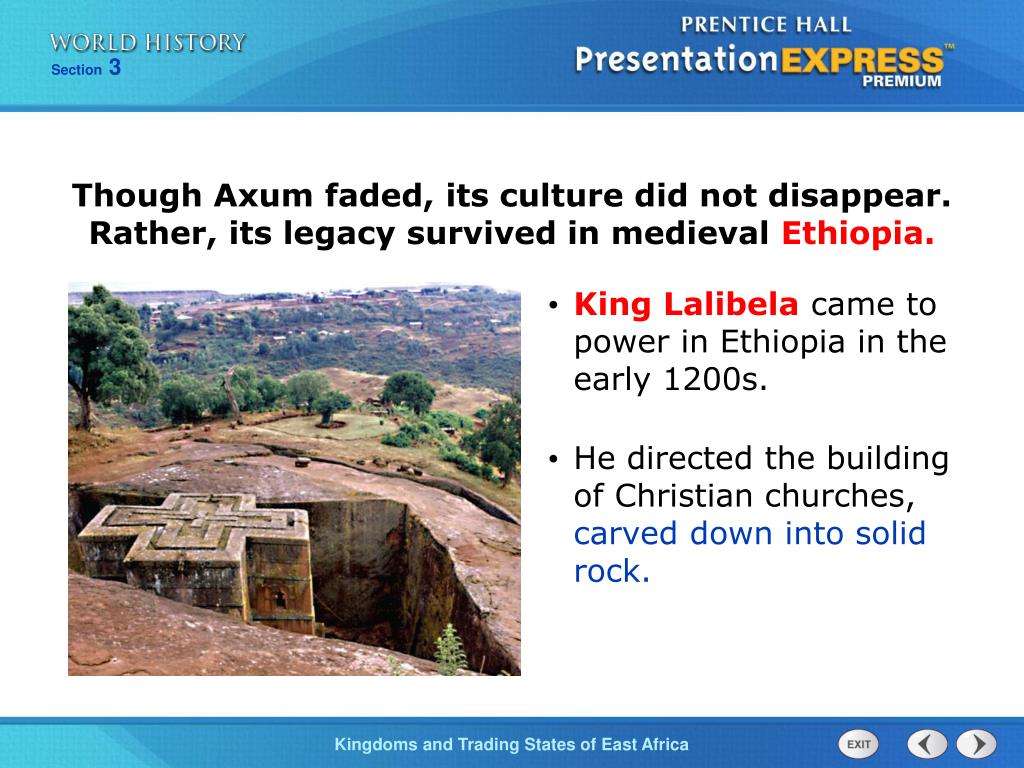 WORLD HISTORY
Section 3

PRENTICE HALL
PresentationEXPRESS™
PREMIUM

Though Axum faded, its culture did not disappear. Rather, its legacy survived in medieval Ethiopia.

• King Lalibela came to power in Ethiopia in the early 1200s.

• He directed the building of Christian churches, carved down into solid rock.

Kingdoms and Trading States of East Africa

EXIT